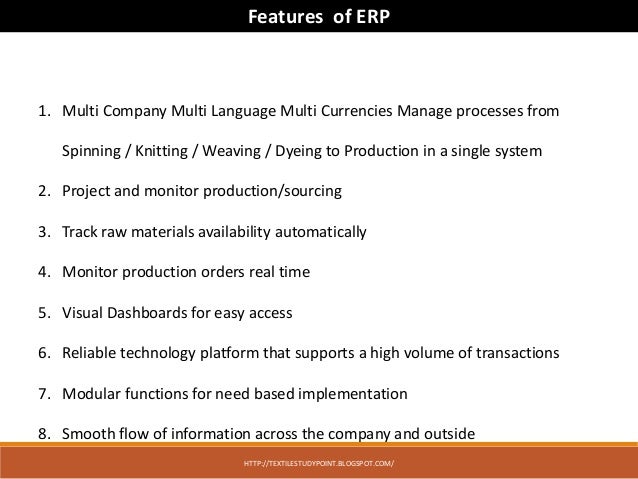 Features of ERP

1. Multi Company Multi Language Multi Currencies Manage processes from Spinning / Knitting / Weaving / Dyeing to Production in a single system
2. Project and monitor production/sourcing
3. Track raw materials availability automatically
4. Monitor production orders real time
5. Visual Dashboards for easy access
6. Reliable technology platform that supports a high volume of transactions
7. Modular functions for need based implementation
8. Smooth flow of information across the company and outside

HTTP://TEXTILESTUDYPOINT.BLOGSPOT.COM/